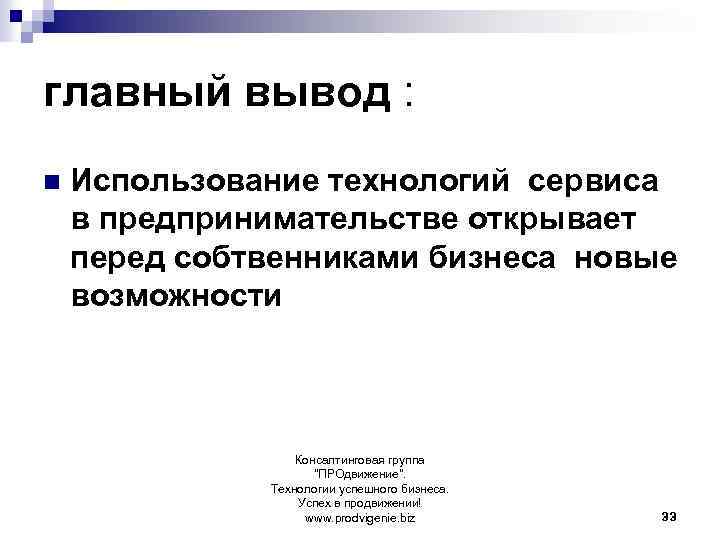 главный вывод :

Использование технологий сервиса в предпринимательстве открывает перед собтвенниками бизнеса новые возможности

Консалтинговая группа "ПРОдвижение". Технологии успешного бизнеса. Успех в продвижении! www.prodvigenie.biz

33